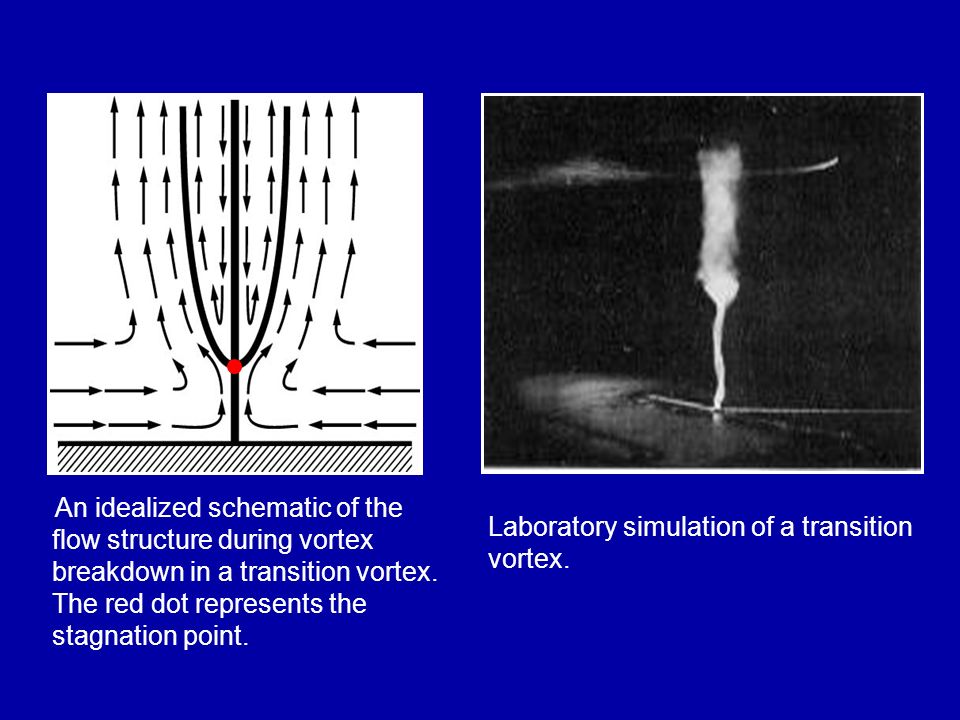 An idealized schematic of the flow structure during vortex breakdown in a transition vortex. The red dot represents the stagnation point.

Laboratory simulation of a transition vortex.